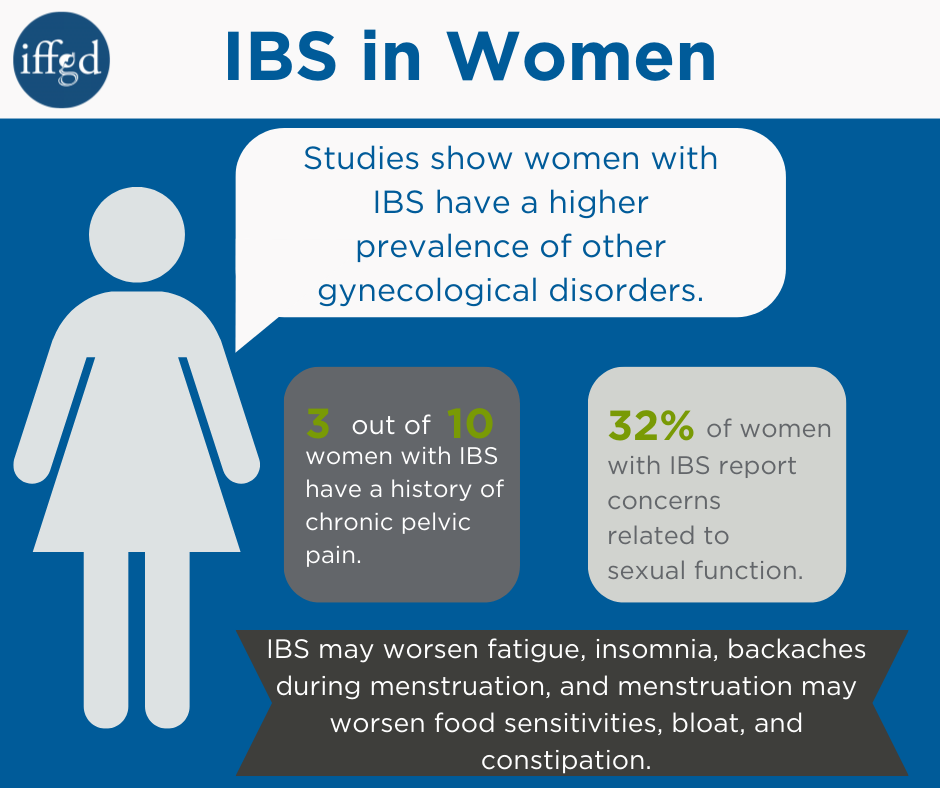 iffgd

IBS in Women

Studies show women with IBS have a higher prevalence of other gynecological disorders.

3 out of 10 women with IBS have a history of chronic pelvic pain.

32% of women with IBS report concerns related to sexual function.

IBS may worsen fatigue, insomnia, backaches during menstruation, and menstruation may worsen food sensitivities, bloat, and constipation.